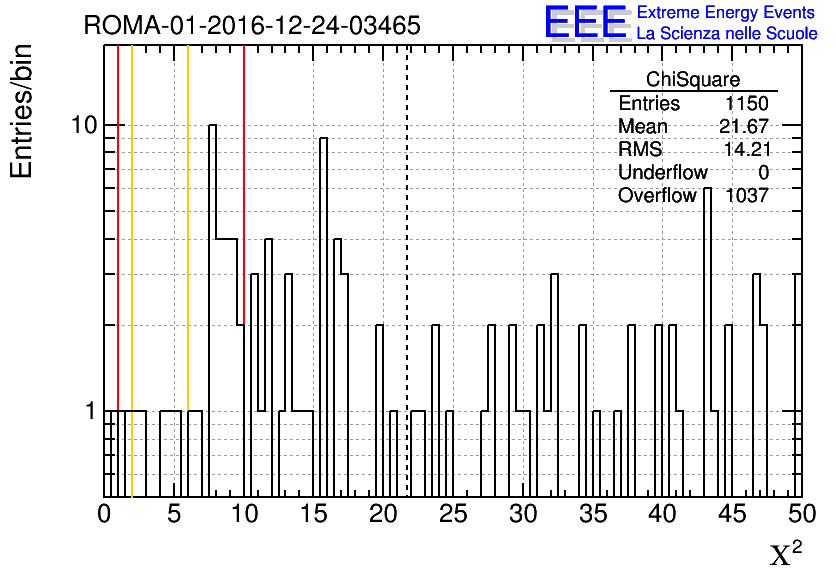 ROMA-01-2016-12-24-03465

EEE Extreme Energy Events
La Scienza nelle Scuole

Entries/bin

| ChiSquare | |
|---|---|
| Entries | 1150 |
| Mean | 21.67 |
| RMS | 14.21 |
| Underflow | 0 |
| Overflow | 1037 |

10

1

0 5 10 15 20 25 30 35 40 45 50

$\chi^2$